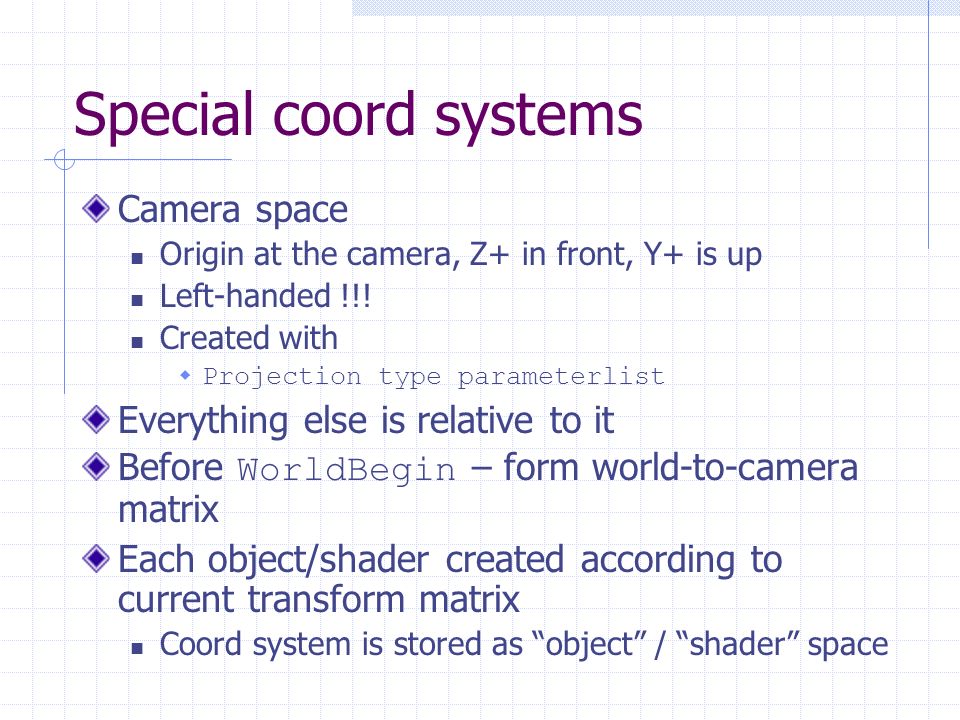 Special coord systems

Camera space

Origin at the camera, Z+ in front, Y+ is up

Left-handed !!!

Created with

Projection type parameterlist

Everything else is relative to it

Before WorldBegin – form world-to-camera matrix

Each object/shader created according to current transform matrix

Coord system is stored as “object” / “shader” space